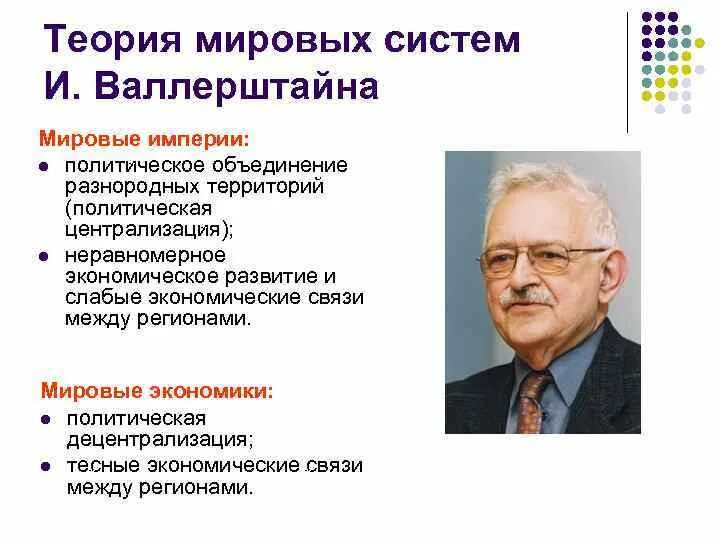 Теория мировых систем И. Валлерштайна

Мировые империи:

- политическое объединение разнородных территорий (политическая централизация);
- неравномерное экономическое развитие и слабые экономические связи между регионами.

Мировые экономики:

- политическая децентрализация;
- тесные экономические связи между регионами.